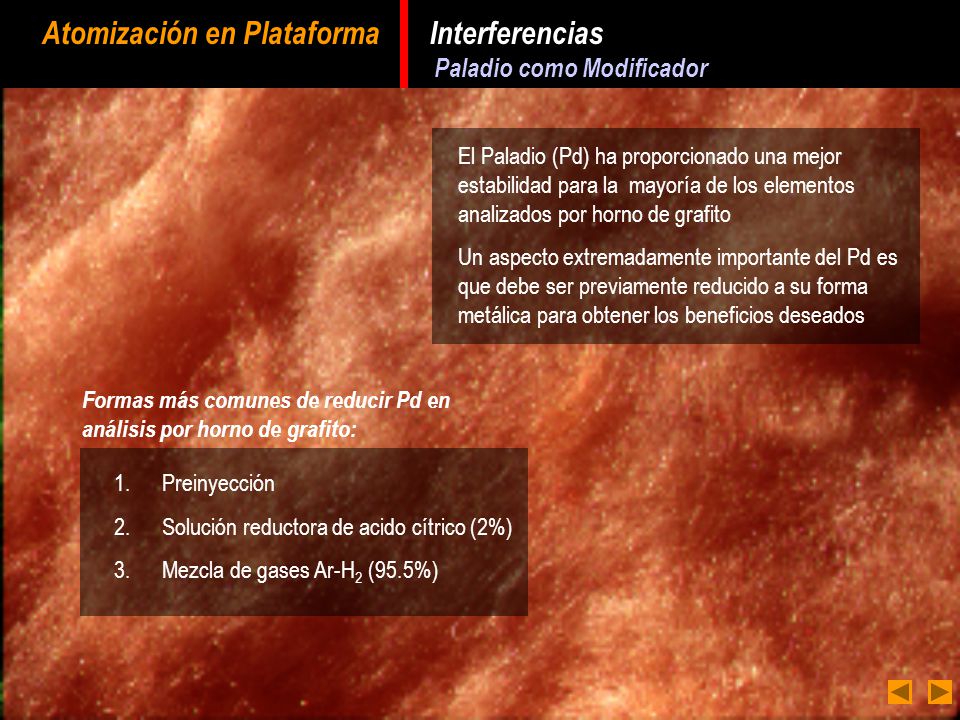 Atomización en Plataforma

Interferencias

Paladio como Modificador

El Paladio (Pd) ha proporcionado una mejor estabilidad para la mayoría de los elementos analizados por horno de grafito

Un aspecto extremadamente importante del Pd es que debe ser previamente reducido a su forma metálica para obtener los beneficios deseados

Formas más comunes de reducir Pd en análisis por horno de grafito:

1. Preinyección
2. Solución reductora de acido cítrico (2%)
3. Mezcla de gases Ar-$H_2$ (95.5%)